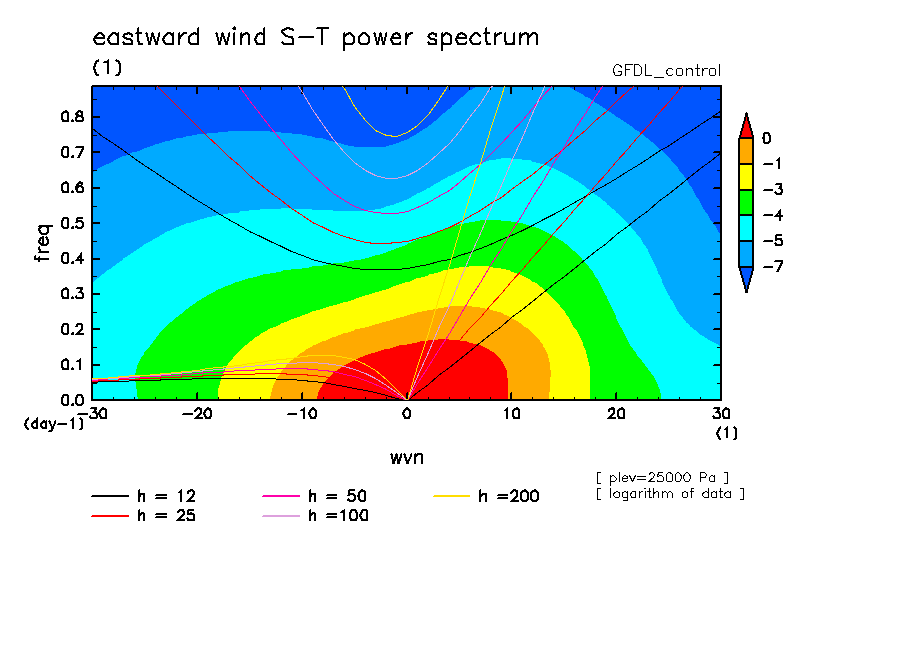 eastward wind S−T power spectrum
(1)
GFDL_control

freq
0.8
0.7
0.6
0.5
0.4
0.3
0.2
0.1
0.0
(day-1)

−30 −20 −10 0 10 20 30
(1)
wvn

0
−1
−3
−4
−5
−7

[ plev=25000 Pa ]
[ logarithm of data ]

h = 12
h = 25
h = 50
h =100
h =200